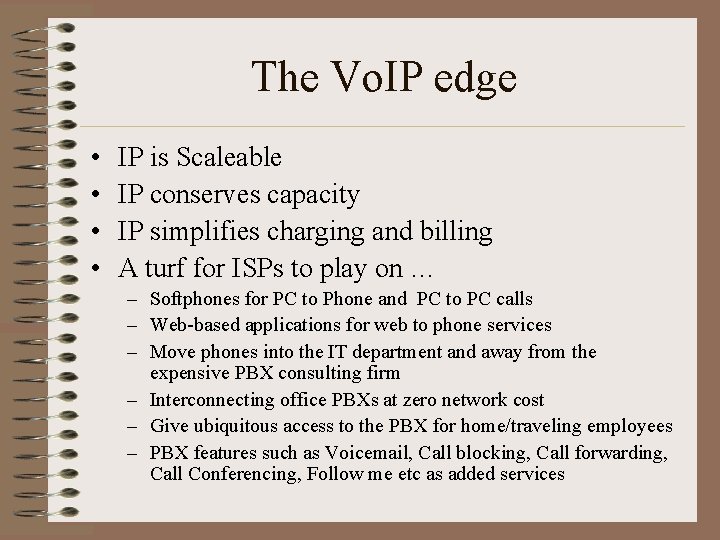 The VoIP edge

• IP is Scaleable
• IP conserves capacity
• IP simplifies charging and billing
• A turf for ISPs to play on …
 – Softphones for PC to Phone and PC to PC calls
 – Web-based applications for web to phone services
 – Move phones into the IT department and away from the expensive PBX consulting firm
 – Interconnecting office PBXs at zero network cost
 – Give ubiquitous access to the PBX for home/traveling employees
 – PBX features such as Voicemail, Call blocking, Call forwarding, Call Conferencing, Follow me etc as added services